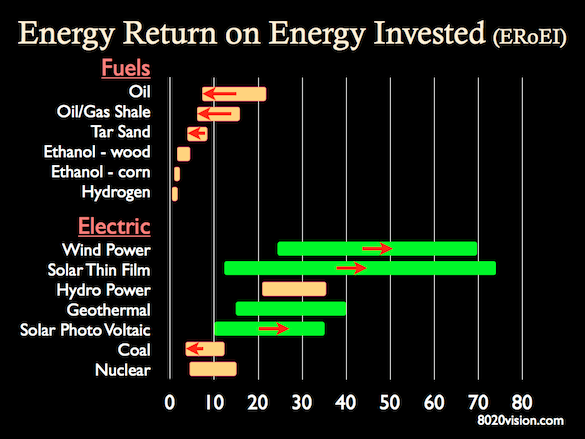 Energy Return on Energy Invested (ERoEI)

Fuels
Oil
Oil/Gas Shale
Tar Sand
Ethanol - wood
Ethanol - corn
Hydrogen

Electric
Wind Power
Solar Thin Film
Hydro Power
Geothermal
Solar Photo Voltaic
Coal
Nuclear

0 10 20 30 40 50 60 70 80

8020vision.com